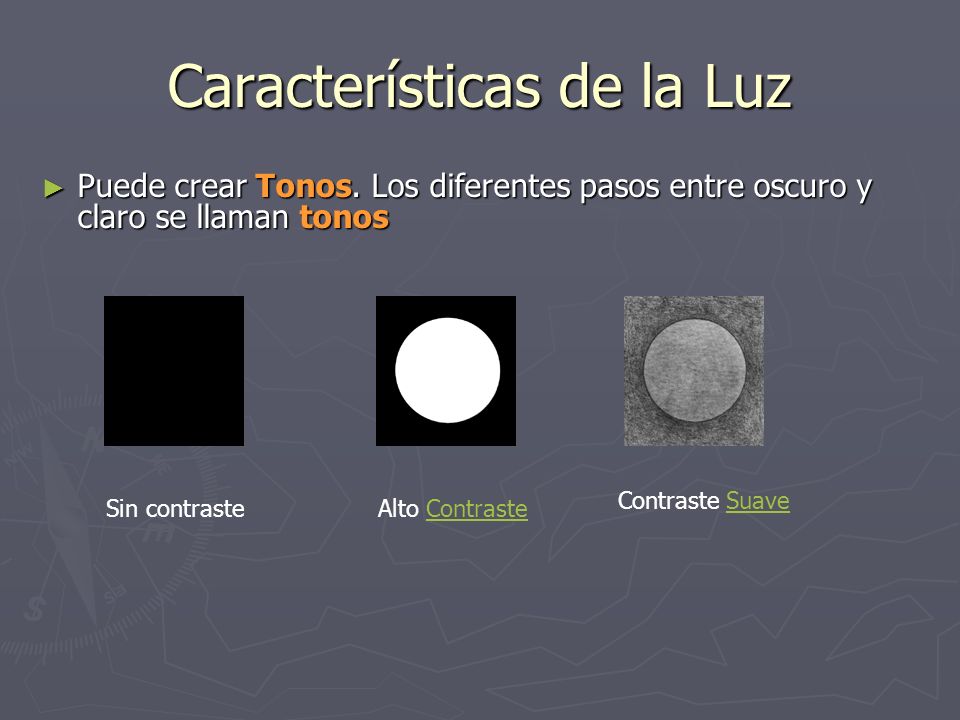 Características de la Luz

► Puede crear Tonos. Los diferentes pasos entre oscuro y claro se llaman tonos

Sin contraste

Alto Contraste

Contraste Suave